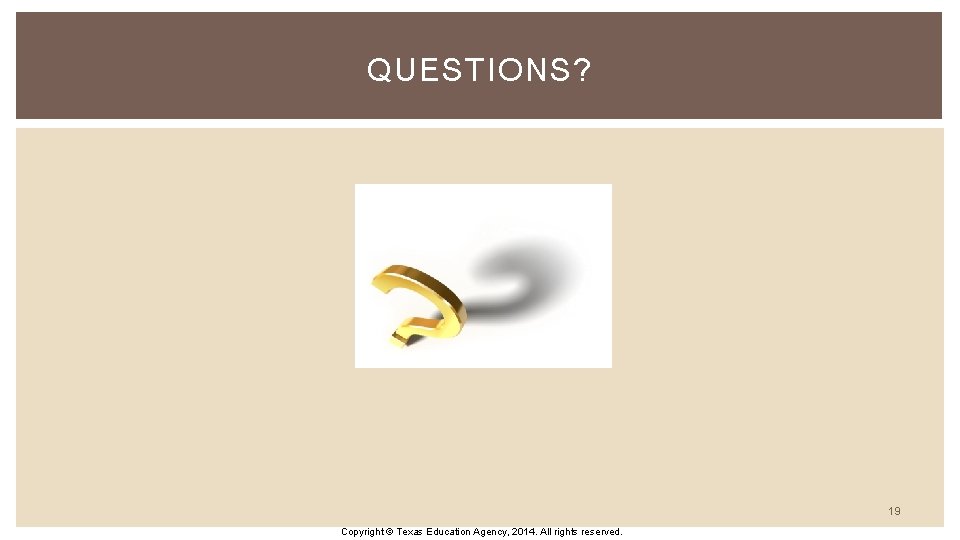 QUESTIONS?

19

Copyright © Texas Education Agency, 2014. All rights reserved.